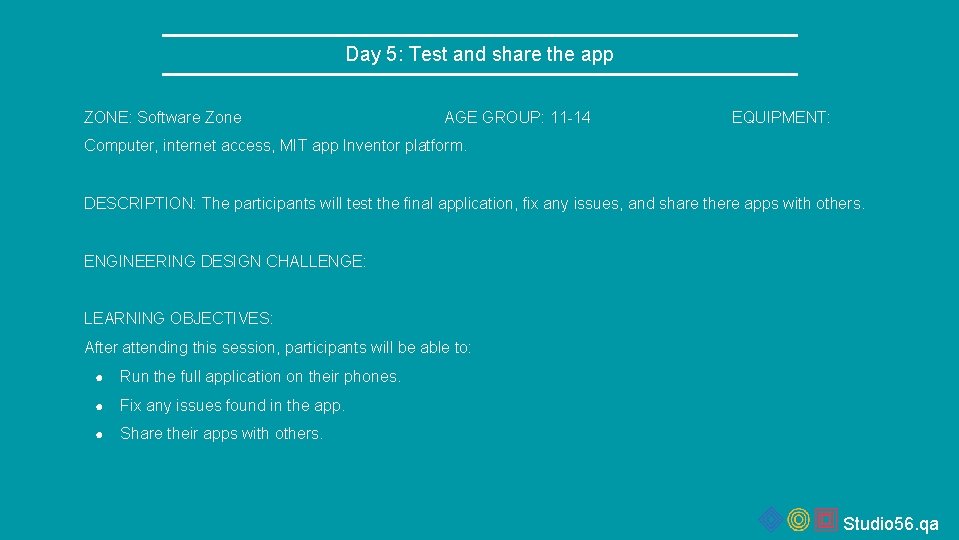 Day 5: Test and share the app

ZONE: Software Zone AGE GROUP: 11-14 EQUIPMENT: Computer, internet access, MIT app Inventor platform.

DESCRIPTION: The participants will test the final application, fix any issues, and share there apps with others.

ENGINEERING DESIGN CHALLENGE:

LEARNING OBJECTIVES:
After attending this session, participants will be able to:
● Run the full application on their phones.
● Fix any issues found in the app.
● Share their apps with others.

Studio56.qa